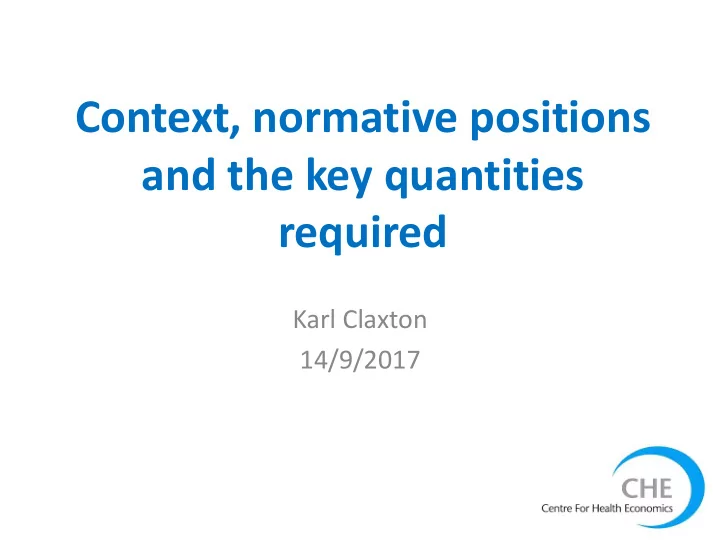 Context, normative positions and the key quantities required

Karl Claxton
14/9/2017

CHE
Centre For Health Economics